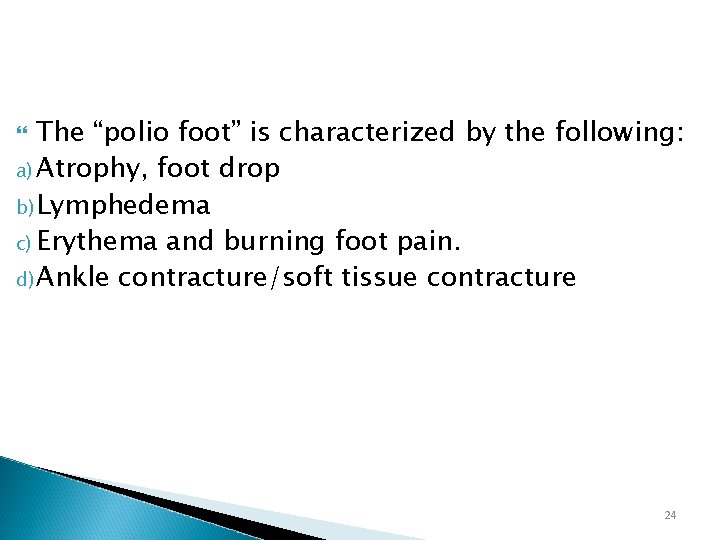 The “polio foot” is characterized by the following:
a) Atrophy, foot drop
b) Lymphedema
c) Erythema and burning foot pain.
d) Ankle contracture/soft tissue contracture

24